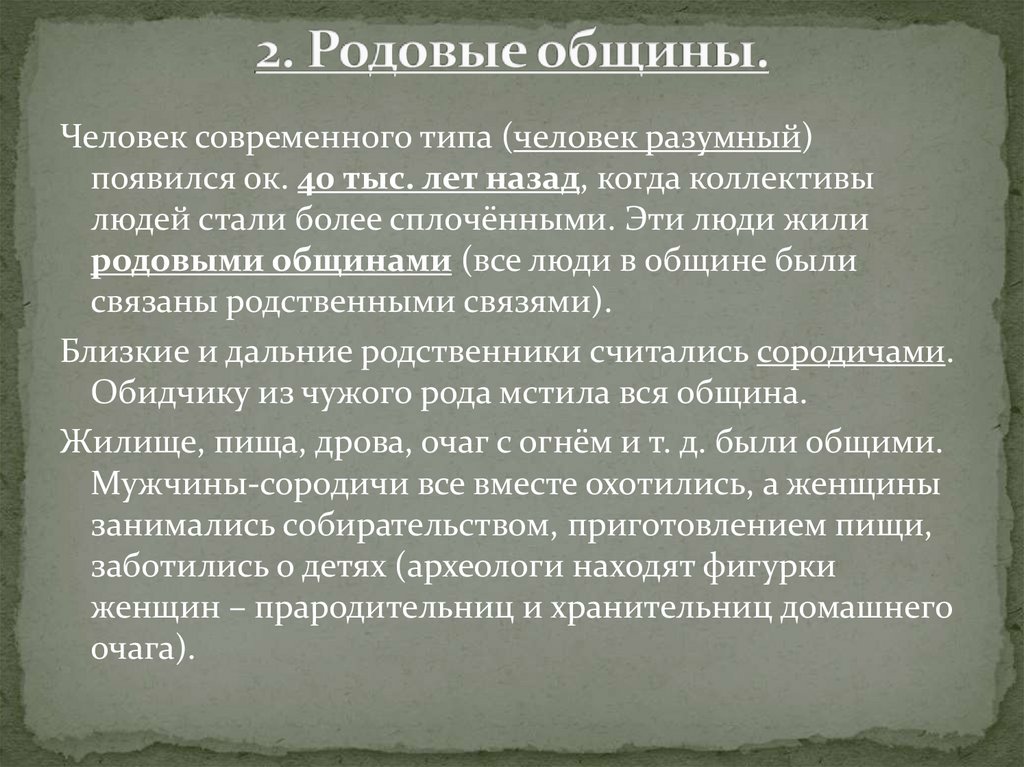 2. Родовые общины.

Человек современного типа (человек разумный) появился ок. 40 тыс. лет назад, когда коллективы людей стали более сплочёнными. Эти люди жили родовыми общинами (все люди в общине были связаны родственными связями).

Близкие и дальние родственники считались сородичами. Обидчику из чужого рода мстила вся община.

Жилище, пища, дрова, очаг с огнём и т. д. были общими. Мужчины-сородичи все вместе охотились, а женщины занимались собирательством, приготовлением пищи, заботились о детях (археологи находят фигурки женщин – прародительниц и хранительниц домашнего очага).